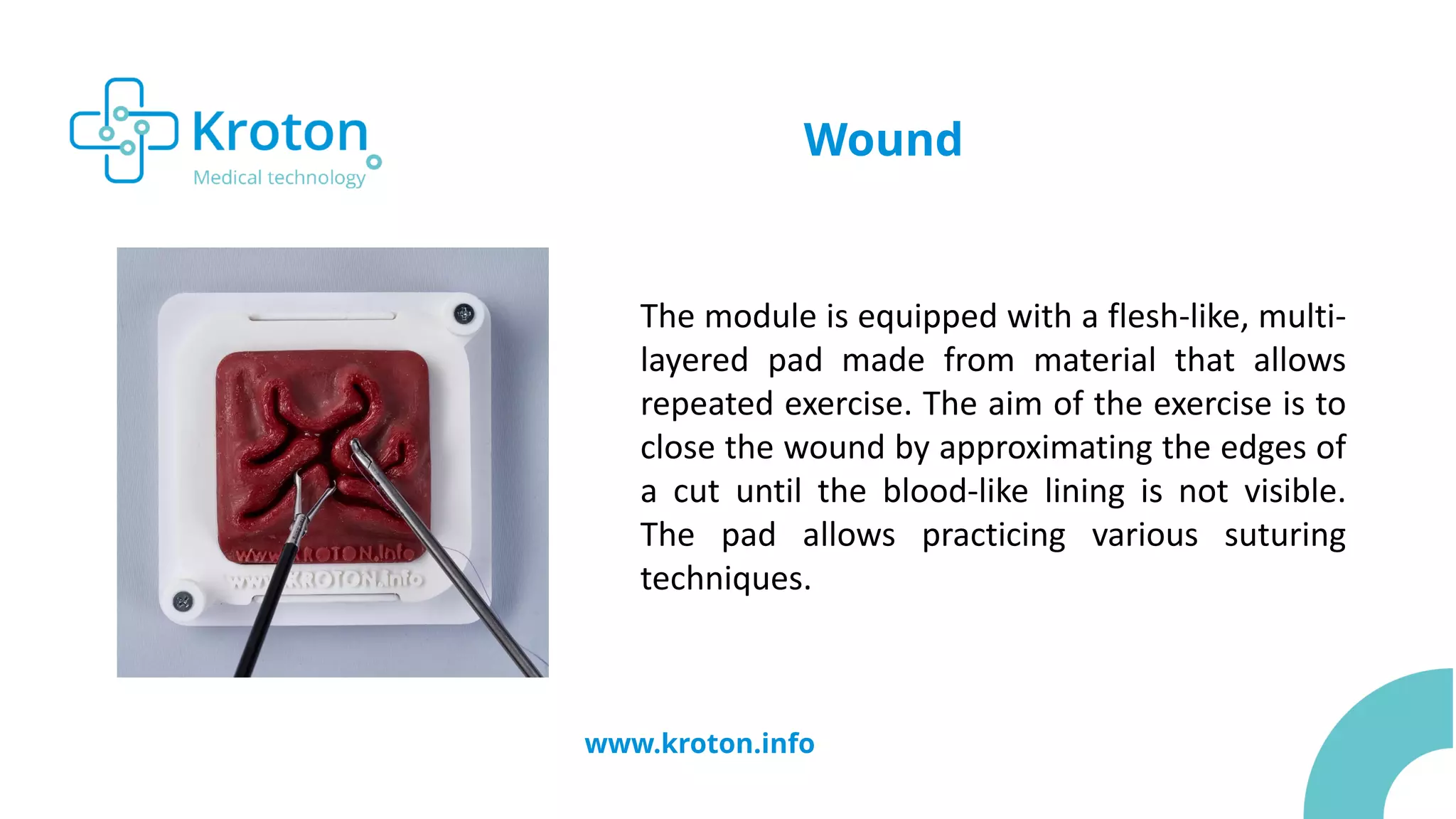 Kroton
Medical technology

Wound

www.KROTON.info
www.KROTON.info

The module is equipped with a flesh-like, multi-layered pad made from material that allows repeated exercise. The aim of the exercise is to close the wound by approximating the edges of a cut until the blood-like lining is not visible. The pad allows practicing various suturing techniques.

www.kroton.info